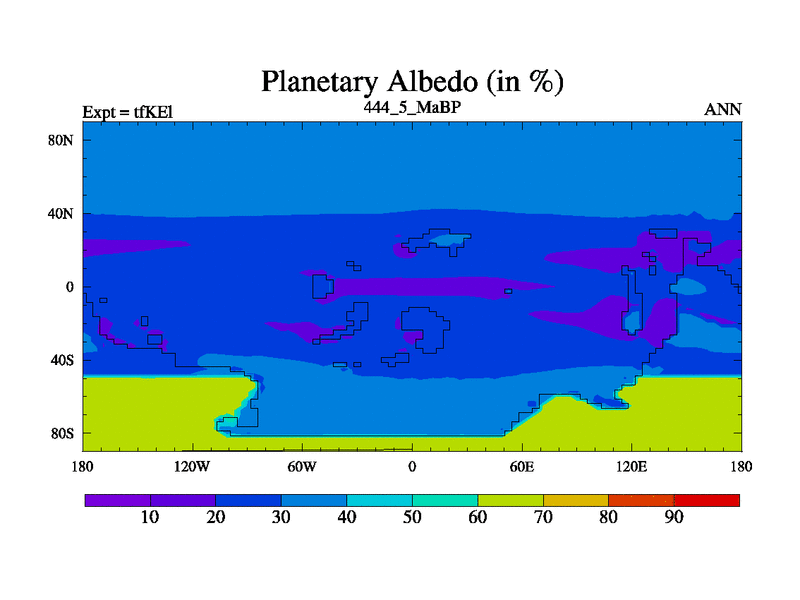 Planetary Albedo (in %)

Expt = tfKEl

444_5_MaBP

ANN

80N
40N
0
40S
80S

180
120W
60W
0
60E
120E
180

10
20
30
40
50
60
70
80
90